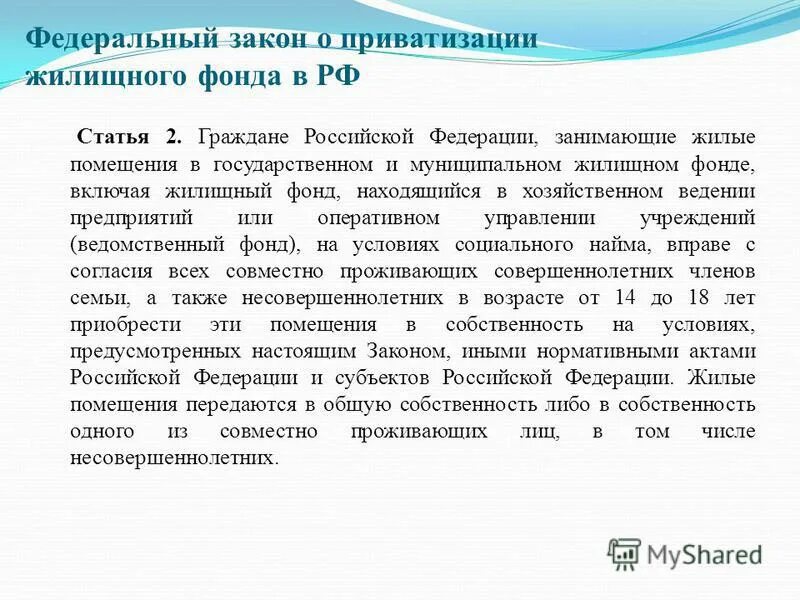 Федеральный закон о приватизации жилищного фонда в РФ

Статья 2. Граждане Российской Федерации, занимающие жилые помещения в государственном и муниципальном жилищном фонде, включая жилищный фонд, находящийся в хозяйственном ведении предприятий или оперативном управлении учреждений (ведомственный фонд), на условиях социального найма, вправе с согласия всех совместно проживающих совершеннолетних членов семьи, а также несовершеннолетних в возрасте от 14 до 18 лет приобрести эти помещения в собственность на условиях, предусмотренных настоящим Законом, иными нормативными актами Российской Федерации и субъектов Российской Федерации. Жилые помещения передаются в общую собственность либо в собственность одного из совместно проживающих лиц, в том числе несовершеннолетних.

MyShared